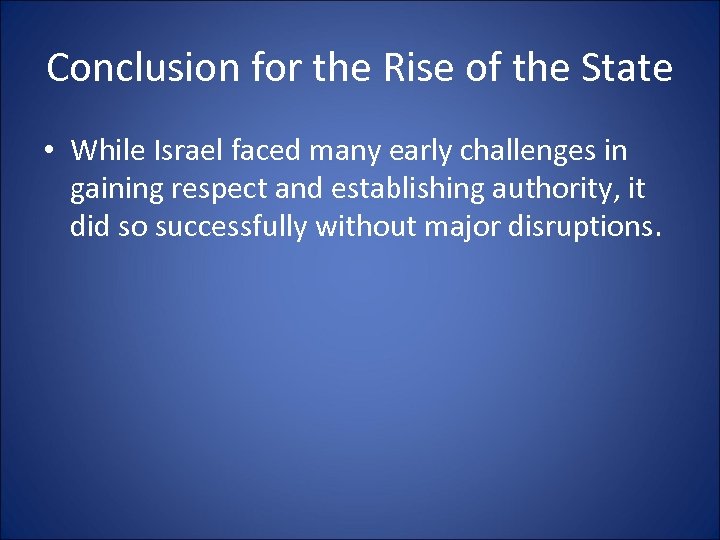 Conclusion for the Rise of the State

• While Israel faced many early challenges in gaining respect and establishing authority, it did so successfully without major disruptions.